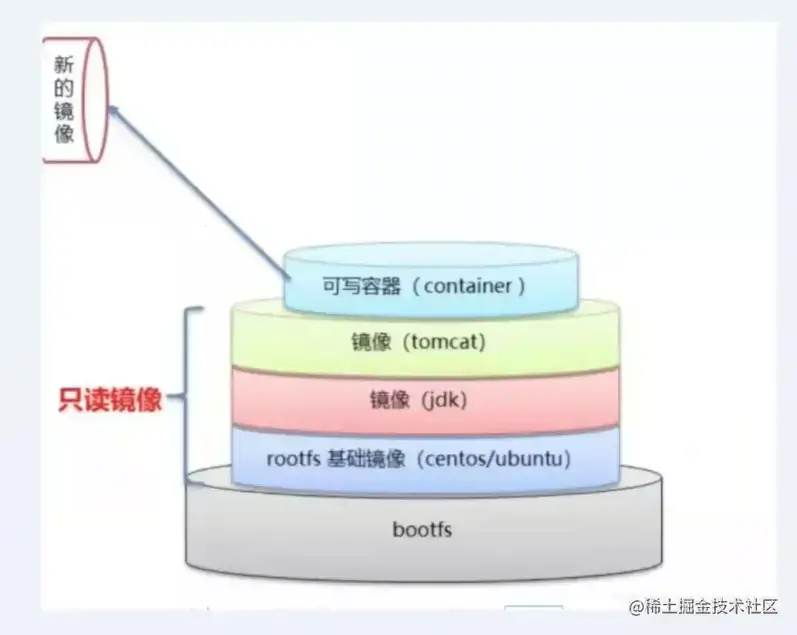 新的镜像

可写容器（container）

镜像（tomcat）

只读镜像

镜像（jdk）

rootfs 基础镜像（centos/ubuntu）

bootfs

@稀土掘金技术社区